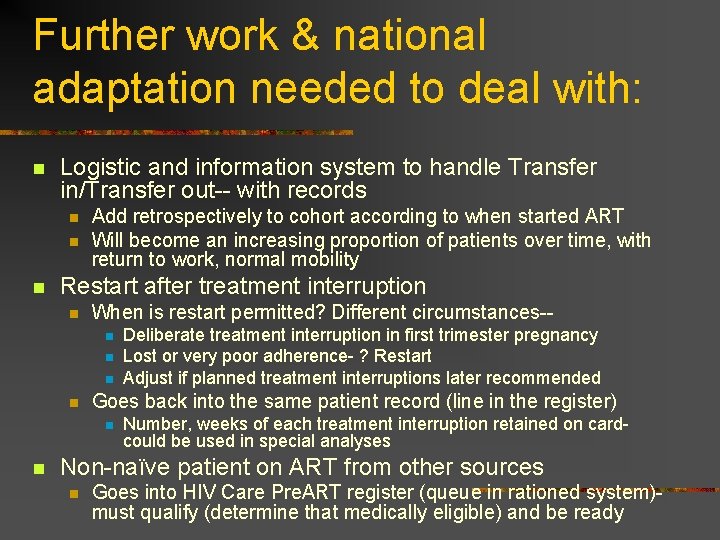 Further work & national adaptation needed to deal with:

Logistic and information system to handle Transfer in/Transfer out-- with records

Add retrospectively to cohort according to when started ART

Will become an increasing proportion of patients over time, with return to work, normal mobility

Restart after treatment interruption

When is restart permitted? Different circumstances--

Deliberate treatment interruption in first trimester pregnancy

Lost or very poor adherence- ? Restart

Adjust if planned treatment interruptions later recommended

Goes back into the same patient record (line in the register)

Number, weeks of each treatment interruption retained on card- could be used in special analyses

Non-naïve patient on ART from other sources

Goes into HIV Care PreART register (queue in rationed system)- must qualify (determine that medically eligible) and be ready